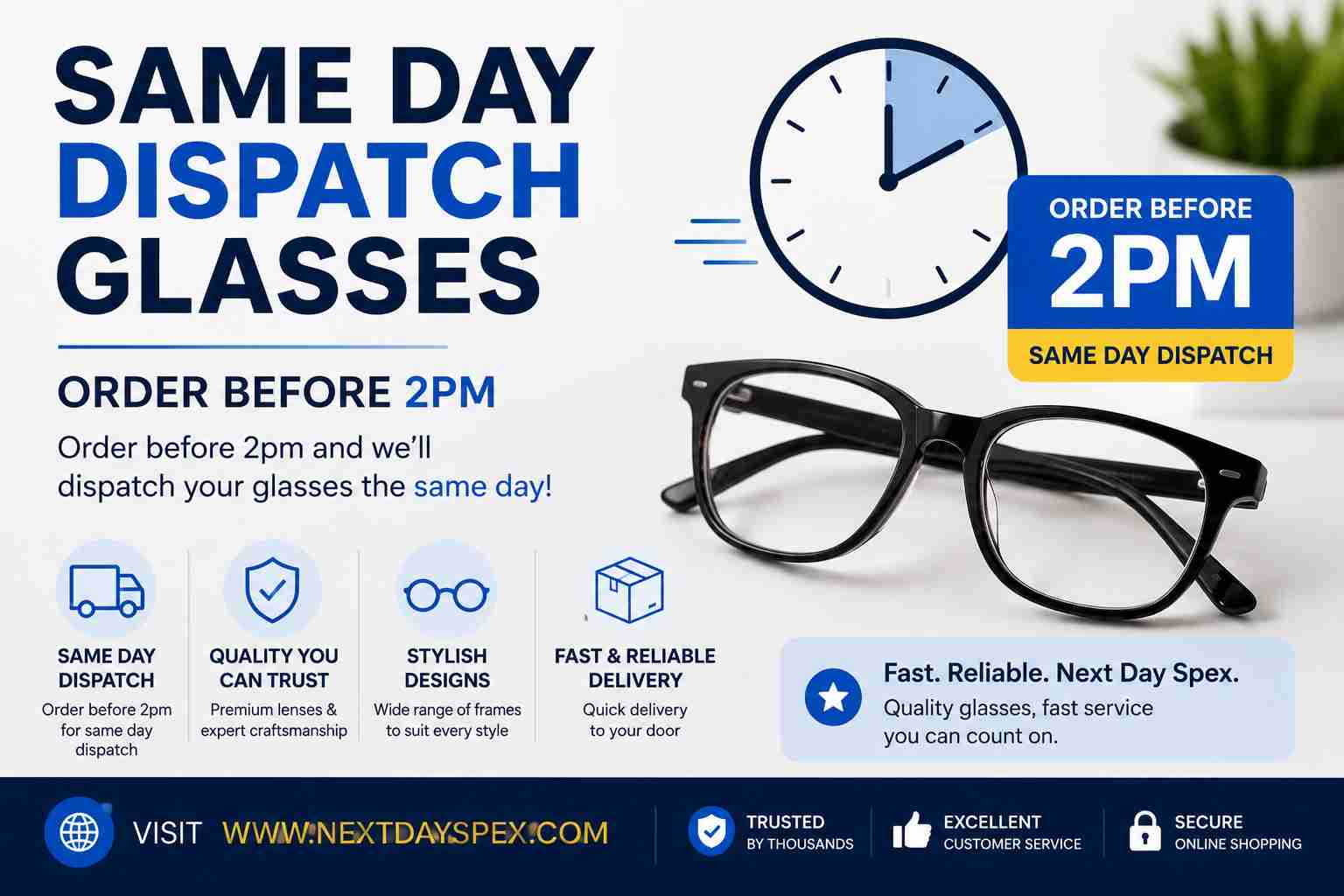 SAME DAY DISPATCH GLASSES

ORDER BEFORE 2PM

Order before 2pm and we'll dispatch your glasses the same day!

ORDER BEFORE 2PM SAME DAY DISPATCH

SAME DAY DISPATCH
Order before 2pm for same day dispatch

QUALITY YOU CAN TRUST
Premium lenses & expert craftsmanship

STYLISH DESIGNS
Wide range of frames to suit every style

FAST & RELIABLE DELIVERY
Quick delivery to your door

Fast. Reliable. Next Day Spex.
Quality glasses, fast service you can count on.

VISIT WWW.NEXTDAYSPEX.COM

TRUSTED BY THOUSANDS

EXCELLENT CUSTOMER SERVICE

SECURE ONLINE SHOPPING